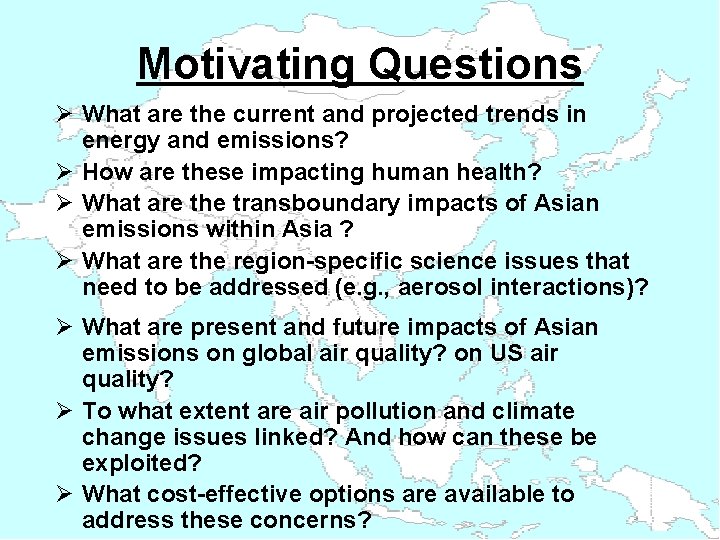 Motivating Questions

➢ What are the current and projected trends in energy and emissions?
➢ How are these impacting human health?
➢ What are the transboundary impacts of Asian emissions within Asia ?
➢ What are the region-specific science issues that need to be addressed (e.g., aerosol interactions)?
➢ What are present and future impacts of Asian emissions on global air quality? on US air quality?
➢ To what extent are air pollution and climate change issues linked? And how can these be exploited?
➢ What cost-effective options are available to address these concerns?